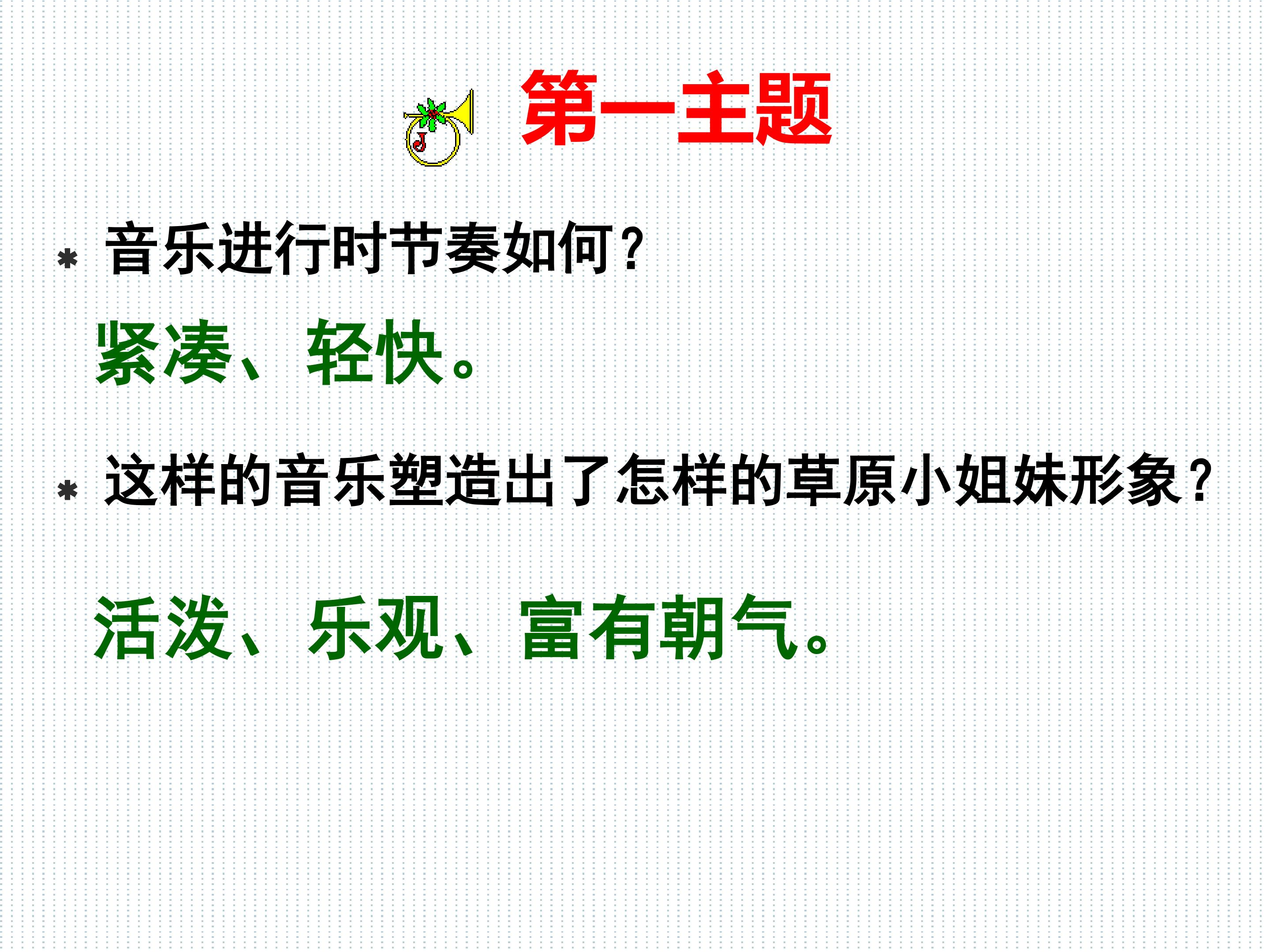 第一主题

* 音乐进行时节奏如何？

紧凑、轻快。

* 这样的音乐塑造出了怎样的草原小姐妹形象？

活泼、乐观、富有朝气。